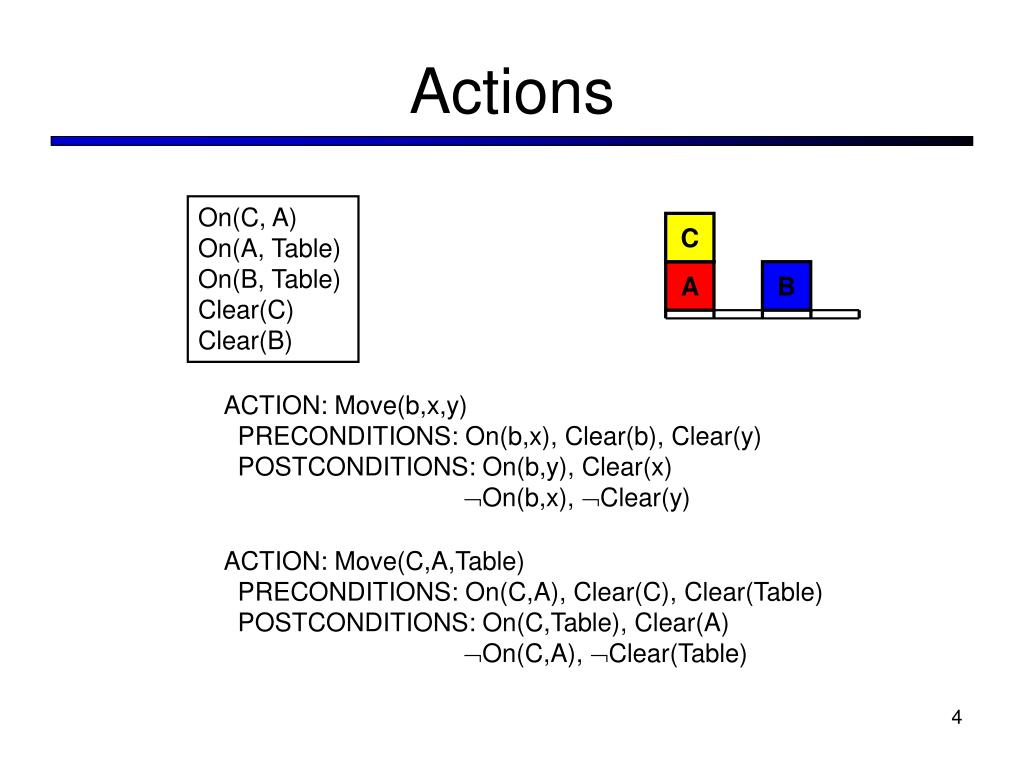 Actions

On(C, A)
On(A, Table)
On(B, Table)
Clear(C)
Clear(B)

C
A
B

ACTION: Move(b,x,y)
PRECONDITIONS: On(b,x), Clear(b), Clear(y)
POSTCONDITIONS: On(b,y), Clear(x)
$\neg$On(b,x), $\neg$Clear(y)

ACTION: Move(C,A,Table)
PRECONDITIONS: On(C,A), Clear(C), Clear(Table)
POSTCONDITIONS: On(C,Table), Clear(A)
$\neg$On(C,A), $\neg$Clear(Table)

4